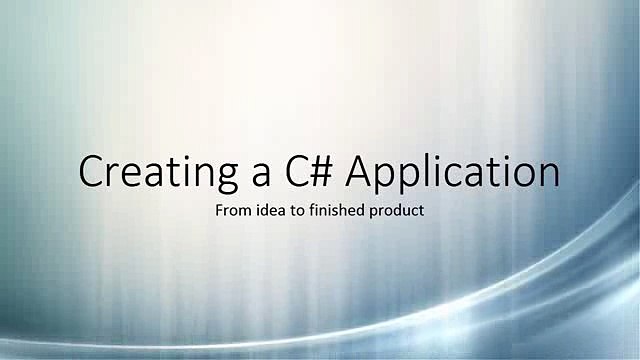 Creating a C# Application

From idea to finished product